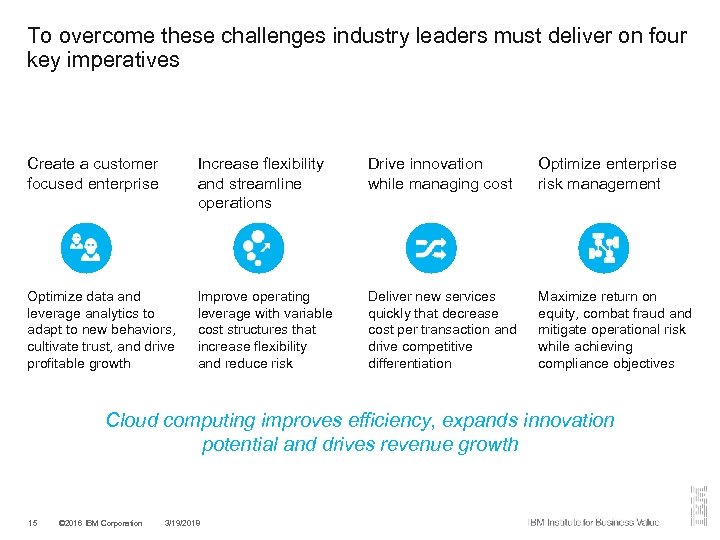 To overcome these challenges industry leaders must deliver on four key imperatives

Create a customer focused enterprise

Optimize data and leverage analytics to adapt to new behaviors, cultivate trust, and drive profitable growth

Increase flexibility and streamline operations

Improve operating leverage with variable cost structures that increase flexibility and reduce risk

Drive innovation while managing cost

Deliver new services quickly that decrease cost per transaction and drive competitive differentiation

Optimize enterprise risk management

Maximize return on equity, combat fraud and mitigate operational risk while achieving compliance objectives

Cloud computing improves efficiency, expands innovation potential and drives revenue growth

15 ©2016 IBM Corporation 3/19/2019

IBM Institute for Business Value

IBM